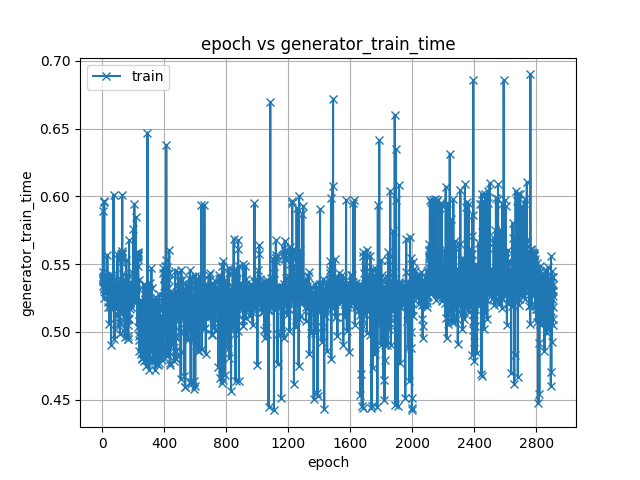 epoch vs generator_train_time

train

generator_train_time

0.70
0.65
0.60
0.55
0.50
0.45

0
400
800
1200
1600
2000
2400
2800

epoch